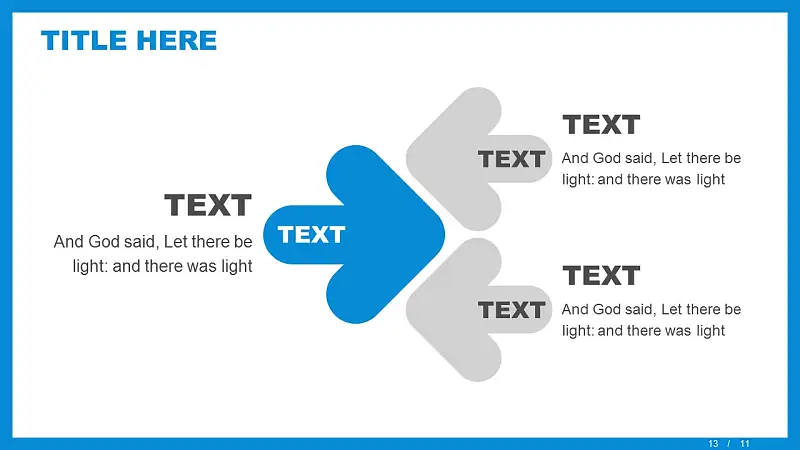 TITLE HERE

TEXT

And God said, Let there be light: and there was light

TEXT

TEXT

TEXT

And God said, Let there be light: and there was light

TEXT

TEXT

And God said, Let there be light: and there was light

13 / 11